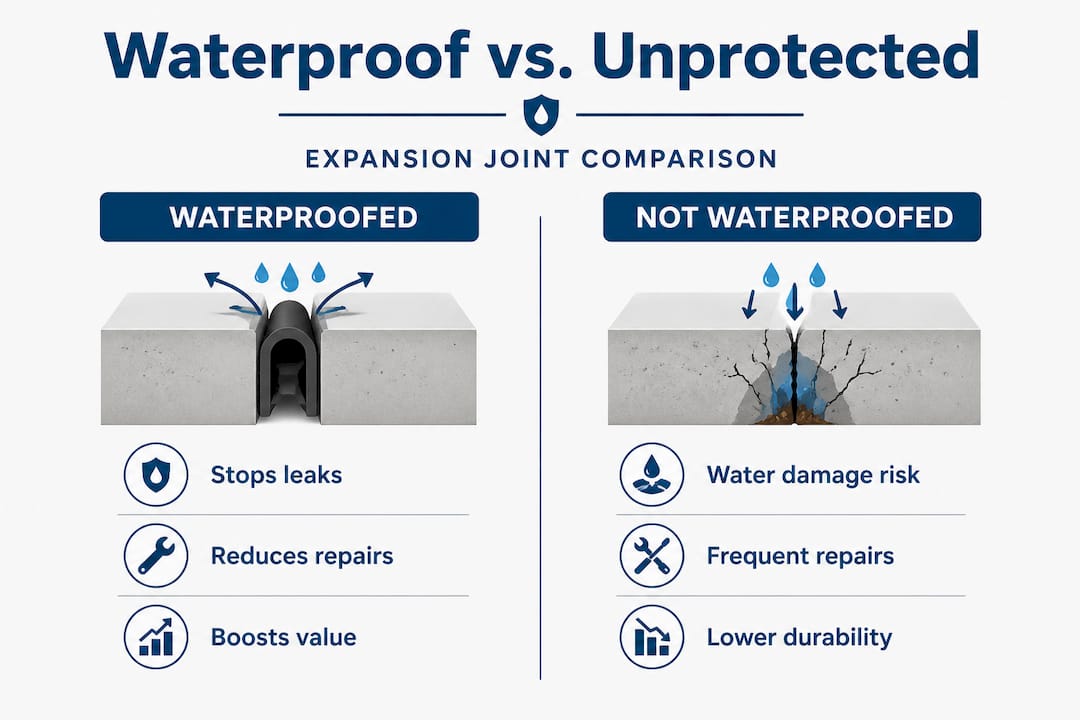 Waterproof vs. Unprotected

EXPANSION JOINT COMPARISON

WATERPROOFED

Stops leaks

Reduces repairs

Boosts value

NOT WATERPROOFED

Water damage risk

Frequent repairs

Lower durability